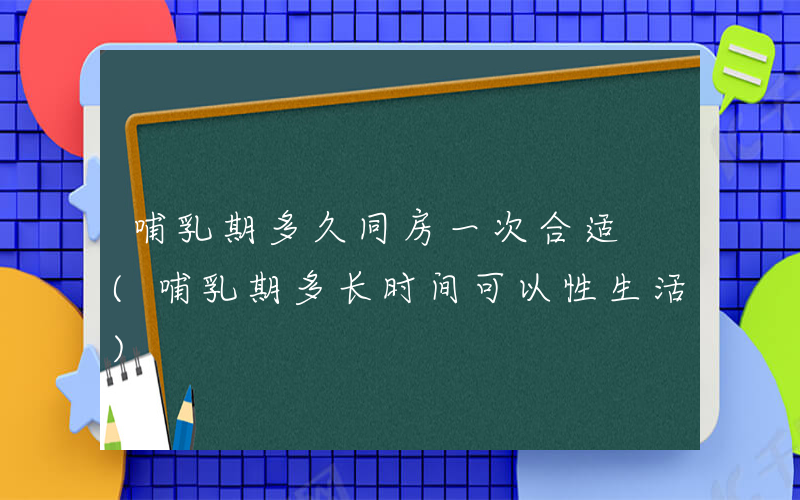 哺乳期多久同房一次合适(哺乳期多长时间可以性生活)